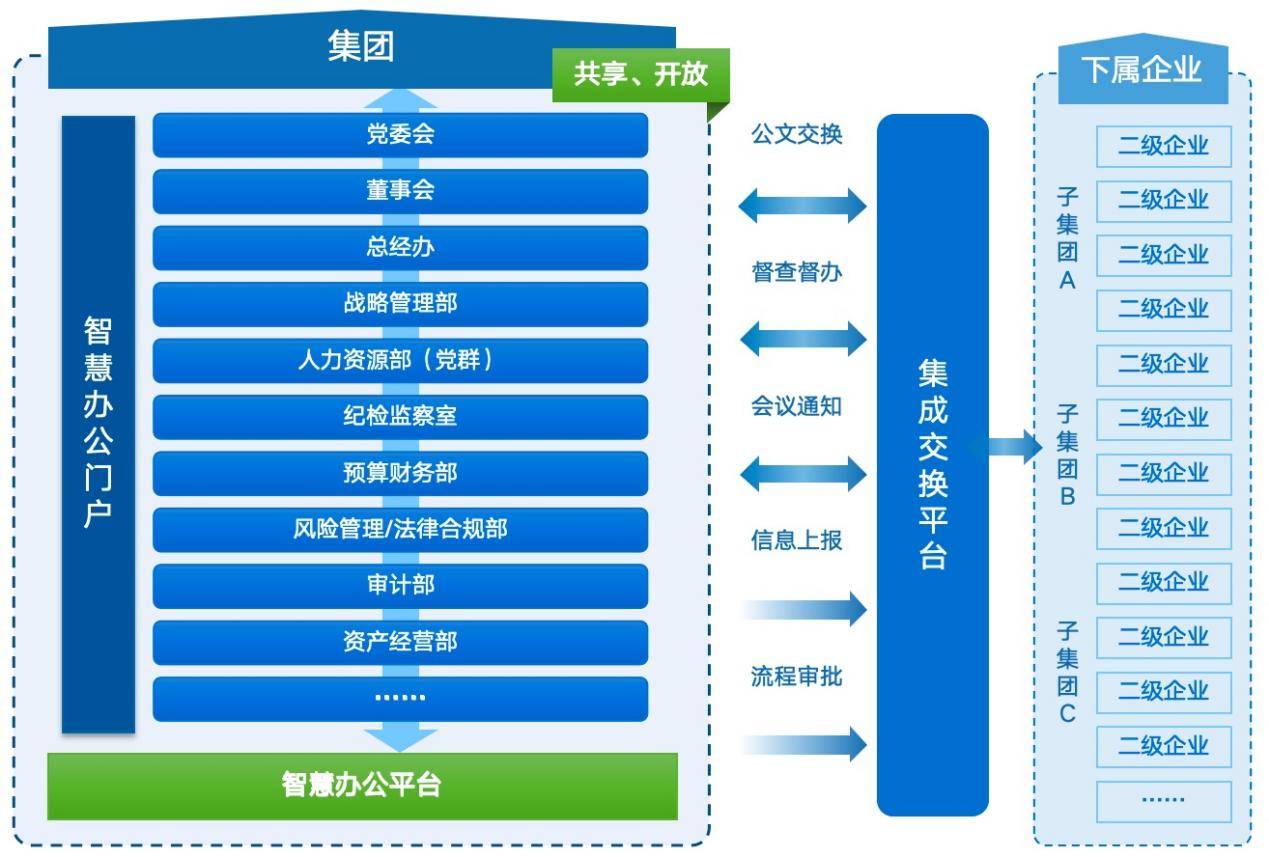 集团

共享、开放

智慧办公门户

党委会

董事会

总经办

战略管理部

人力资源部（党群）

纪检监察室

预算财务部

风险管理/法律合规部

审计部

资产经营部

……

智慧办公平台

公文交换

督查督办

会议通知

信息上报

流程审批

集成交换平台

下属企业

子集团A

二级企业

二级企业

二级企业

二级企业

子集团B

二级企业

二级企业

二级企业

二级企业

子集团C

二级企业

二级企业

二级企业

二级企业

……